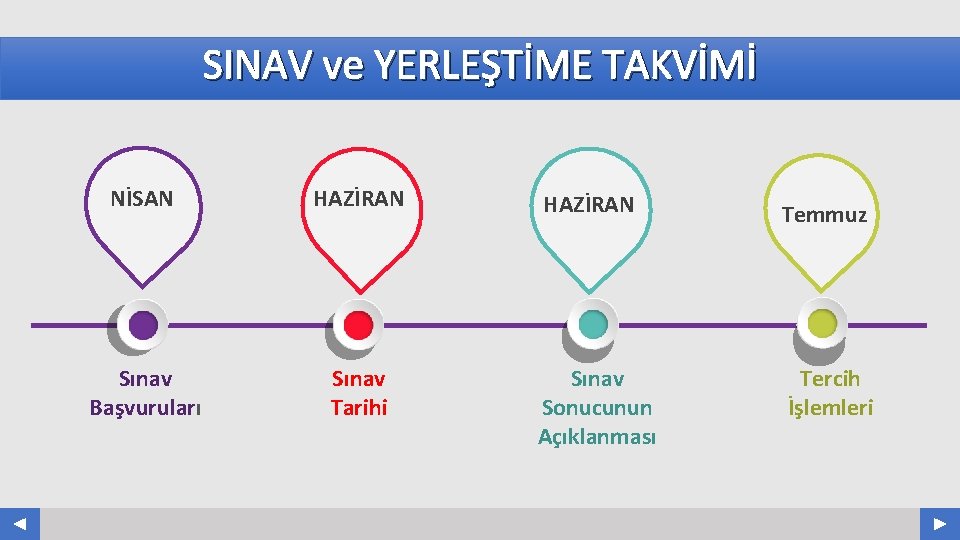 SINAV ve YERLEŞTİME TAKVİMİ

NİSAN

HAZİRAN

HAZİRAN

Temmuz

Sınav Başvuruları

Sınav Tarihi

Sınav Sonucunun Açıklanması

Tercih İşlemleri